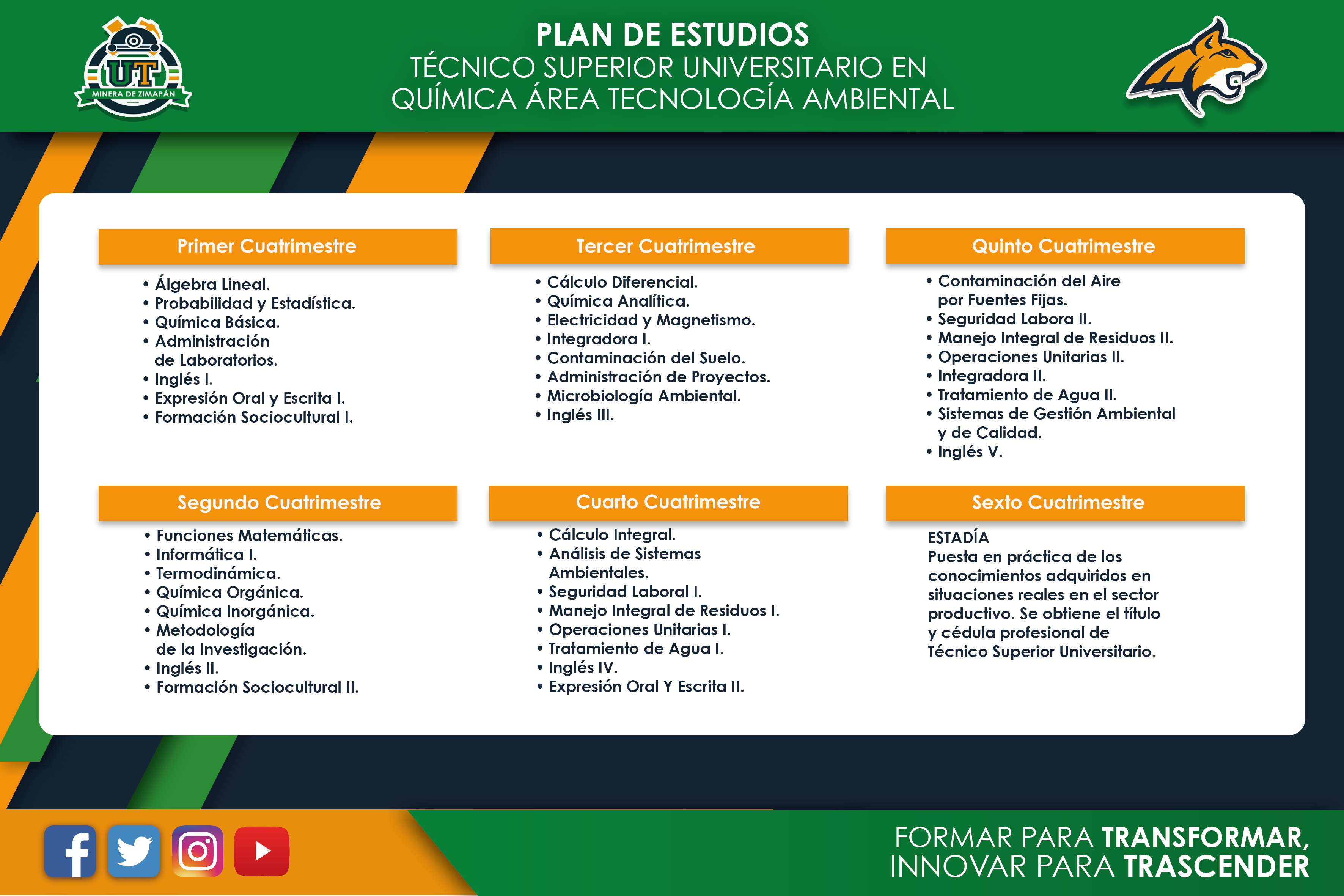 UT
MINERA DE ZIMAPÁN

PLAN DE ESTUDIOS
TÉCNICO SUPERIOR UNIVERSITARIO EN QUÍMICA ÁREA TECNOLOGÍA AMBIENTAL

Primer Cuatrimestre
• Álgebra Lineal.
• Probabilidad y Estadística.
• Química Básica.
• Administración de Laboratorios.
• Inglés I.
• Expresión Oral y Escrita I.
• Formación Sociocultural I.

Segundo Cuatrimestre
• Funciones Matemáticas.
• Informática I.
• Termodinámica.
• Química Orgánica.
• Química Inorgánica.
• Metodología de la Investigación.
• Inglés II.
• Formación Sociocultural II.

Tercer Cuatrimestre
• Cálculo Diferencial.
• Química Analítica.
• Electricidad y Magnetismo.
• Integradora I.
• Contaminación del Suelo.
• Administración de Proyectos.
• Microbiología Ambiental.
• Inglés III.

Cuarto Cuatrimestre
• Cálculo Integral.
• Análisis de Sistemas Ambientales.
• Seguridad Laboral I.
• Manejo Integral de Residuos I.
• Operaciones Unitarias I.
• Tratamiento de Agua I.
• Inglés IV.
• Expresión Oral Y Escrita II.

Quinto Cuatrimestre
• Contaminación del Aire por Fuentes Fijas.
• Seguridad Labora II.
• Manejo Integral de Residuos II.
• Operaciones Unitarias II.
• Integradora II.
• Tratamiento de Agua II.
• Sistemas de Gestión Ambiental y de Calidad.
• Inglés V.

Sexto Cuatrimestre
ESTADÍA
Puesta en práctica de los conocimientos adquiridos en situaciones reales en el sector productivo. Se obtiene el título y cédula profesional de Técnico Superior Universitario.

FORMAR PARA TRANSFORMAR,
INNOVAR PARA TRASCENDER